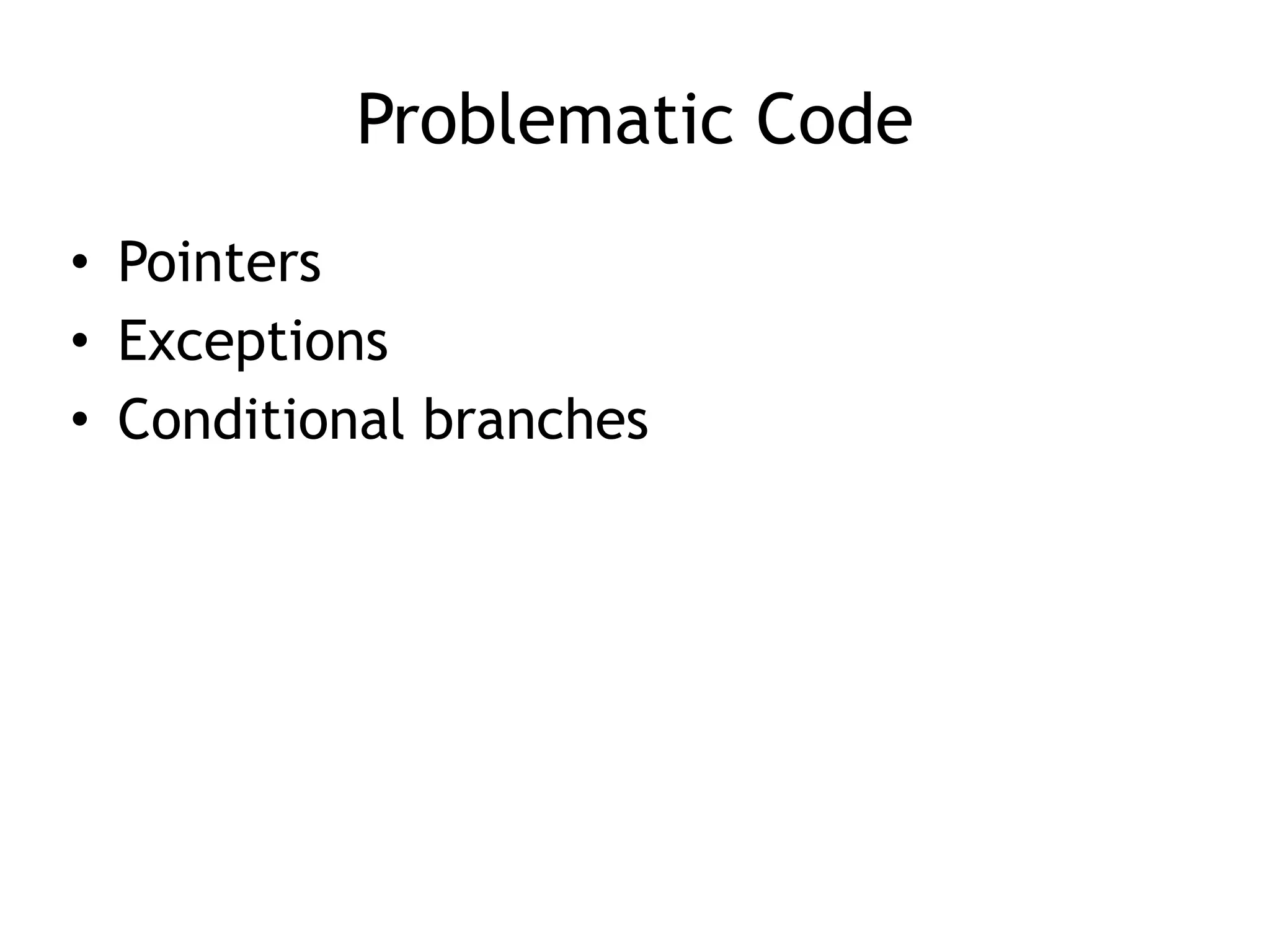 Problematic Code

• Pointers
• Exceptions
• Conditional branches